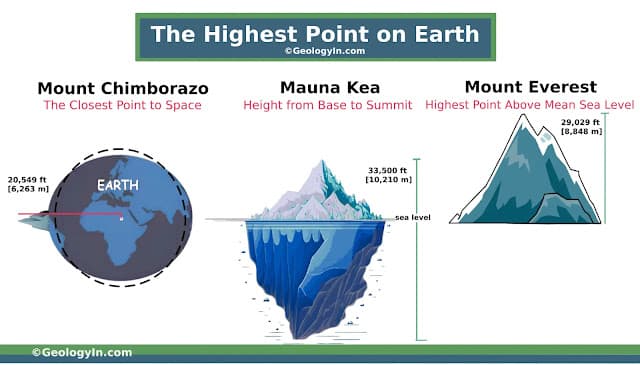 The Highest Point on Earth
©GeologyIn.com

Mount Chimborazo
The Closest Point to Space

20,549 ft
[6,263 m]

EARTH

Mauna Kea
Height from Base to Summit

33,500 ft
[10,210 m]

sea level

Mount Everest
Highest Point Above Mean Sea Level

29,029 ft
[8,848 m]

©GeologyIn.com